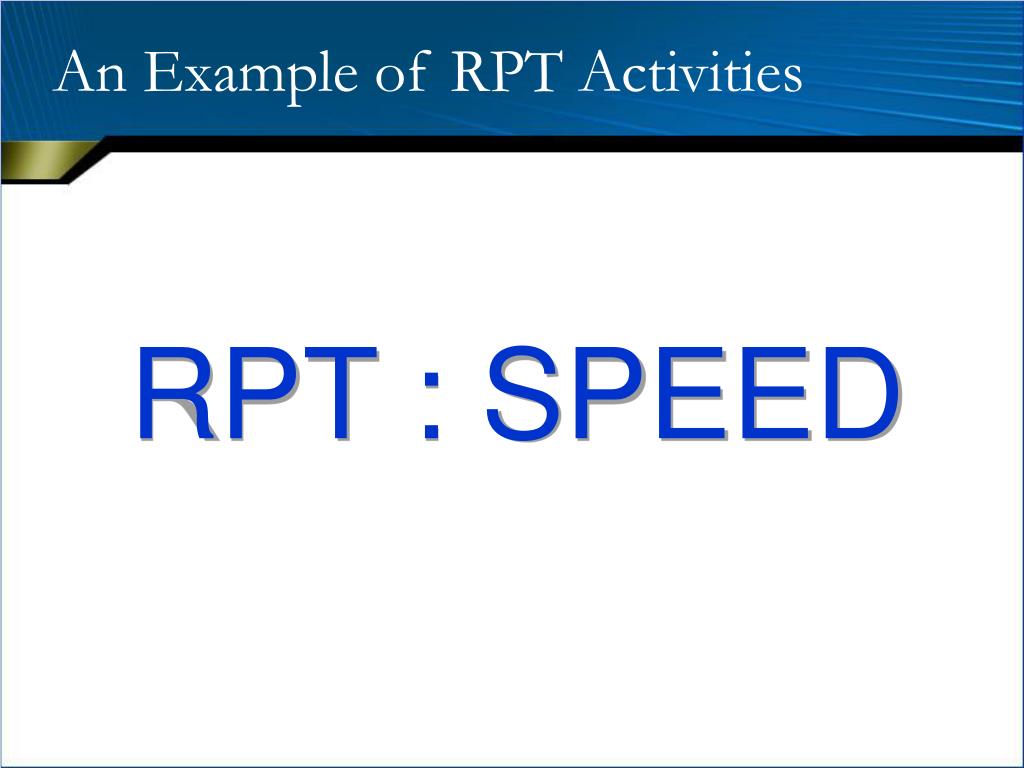 An Example of RPT Activities

RPT : SPEED